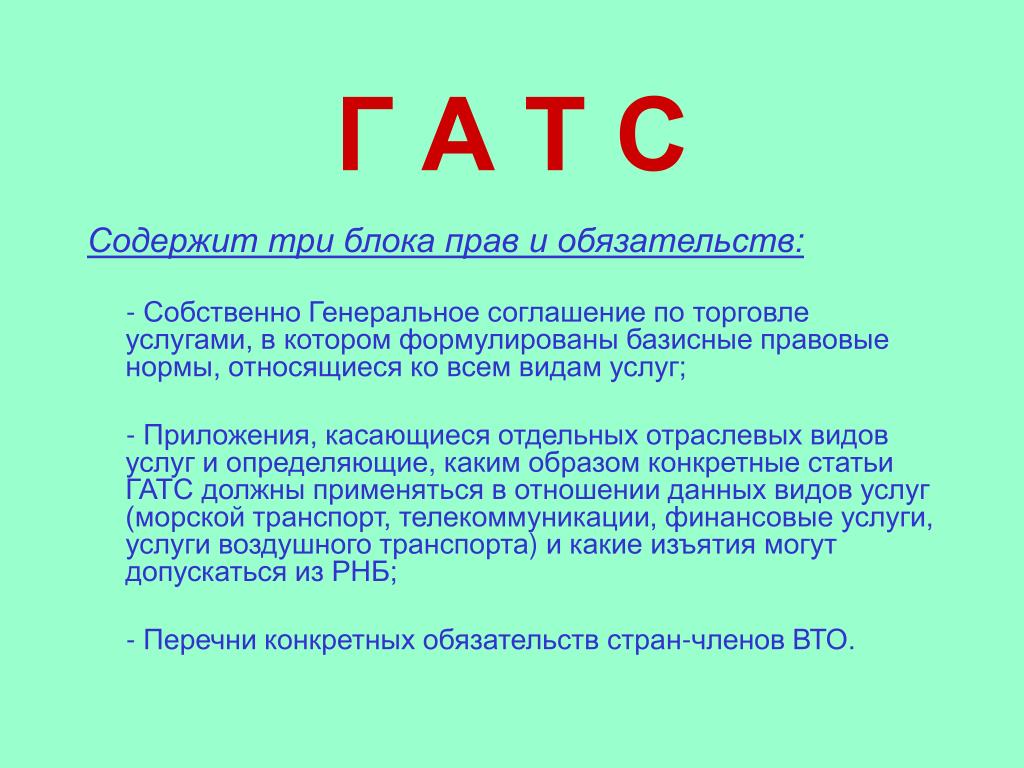 Г А Т С

Содержит три блока прав и обязательств:

- Собственно Генеральное соглашение по торговле услугами, в котором формулированы базисные правовые нормы, относящиеся ко всем видам услуг;

- Приложения, касающиеся отдельных отраслевых видов услуг и определяющие, каким образом конкретные статьи ГАТС должны применяться в отношении данных видов услуг (морской транспорт, телекоммуникации, финансовые услуги, услуги воздушного транспорта) и какие изъятия могут допускаться из РНБ;

- Перечни конкретных обязательств стран-членов ВТО.